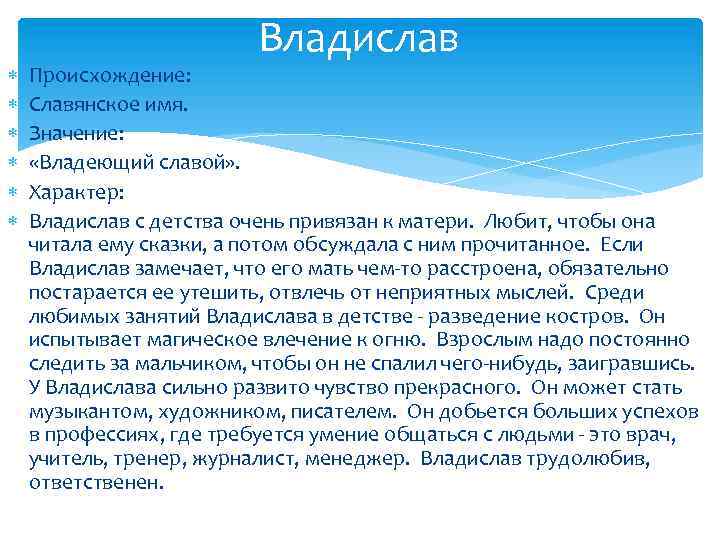 Владислав

Происхождение:

Славянское имя.

Значение:

«Владеющий славой».

Характер:

Владислав с детства очень привязан к матери. Любит, чтобы она читала ему сказки, а потом обсуждала с ним прочитанное. Если Владислав замечает, что его мать чем-то расстроена, обязательно постарается ее утешить, отвлечь от неприятных мыслей. Среди любимых занятий Владислава в детстве - разведение костров. Он испытывает магическое влечение к огню. Взрослым надо постоянно следить за мальчиком, чтобы он не спалил чего-нибудь, заигравшись. У Владислава сильно развито чувство прекрасного. Он может стать музыкантом, художником, писателем. Он добьется больших успехов в профессиях, где требуется умение общаться с людьми - это врач, учитель, тренер, журналист, менеджер. Владислав трудолюбив, ответственен.